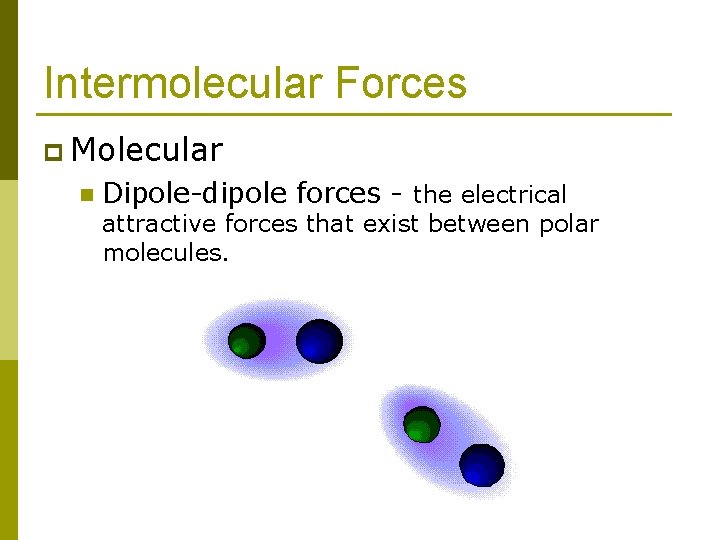 Intermolecular Forces

Molecular

Dipole-dipole forces - the electrical attractive forces that exist between polar molecules.